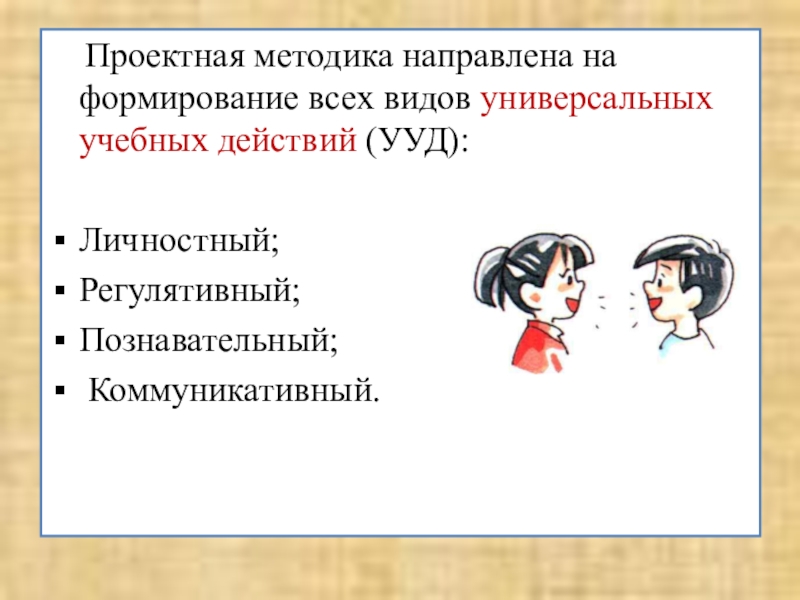 Проектная методика направлена на формирование всех видов универсальных учебных действий (УУД):

▪ Личностный;
▪ Регулятивный;
▪ Познавательный;
▪ Коммуникативный.